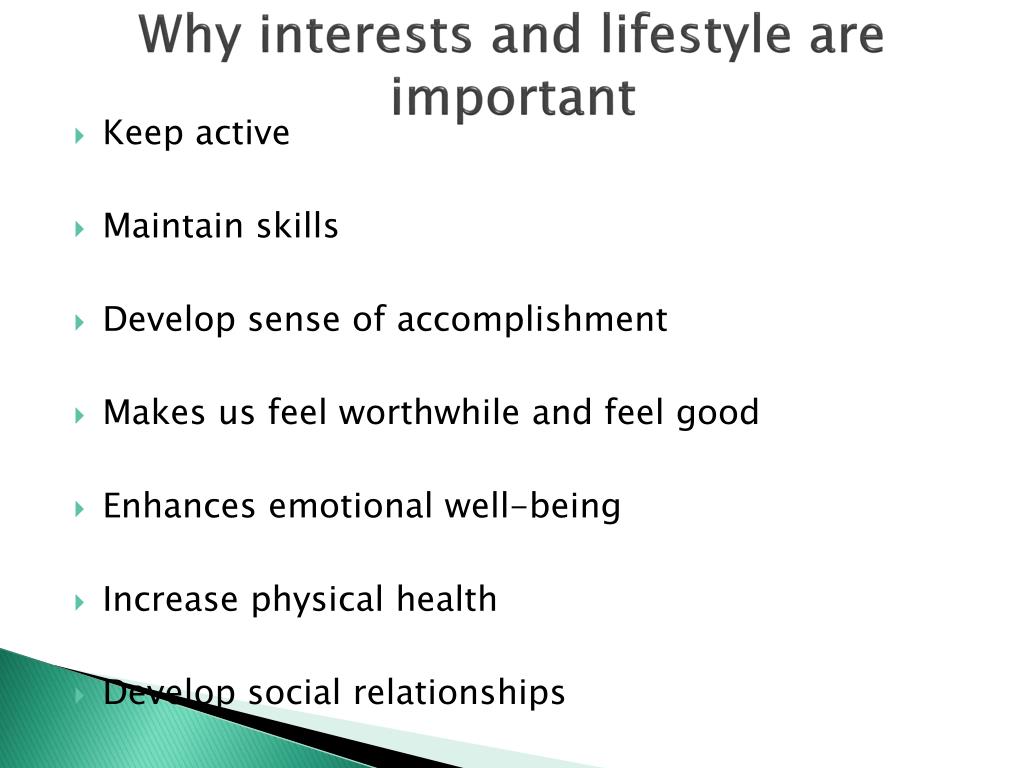 Why interests and lifestyle are important

Keep active

Maintain skills

Develop sense of accomplishment

Makes us feel worthwhile and feel good

Enhances emotional well-being

Increase physical health

Develop social relationships